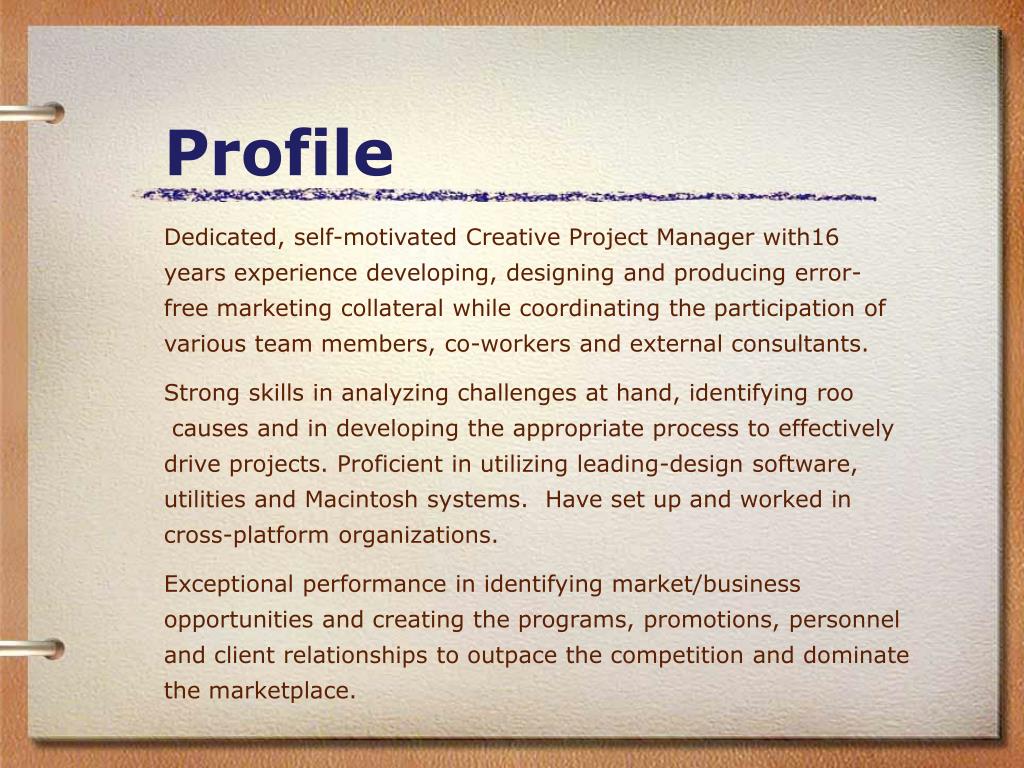 Profile

Dedicated, self-motivated Creative Project Manager with16 years experience developing, designing and producing error-free marketing collateral while coordinating the participation of various team members, co-workers and external consultants.

Strong skills in analyzing challenges at hand, identifying roo causes and in developing the appropriate process to effectively drive projects. Proficient in utilizing leading-design software, utilities and Macintosh systems.  Have set up and worked in cross-platform organizations.

Exceptional performance in identifying market/business opportunities and creating the programs, promotions, personnel and client relationships to outpace the competition and dominate the marketplace.